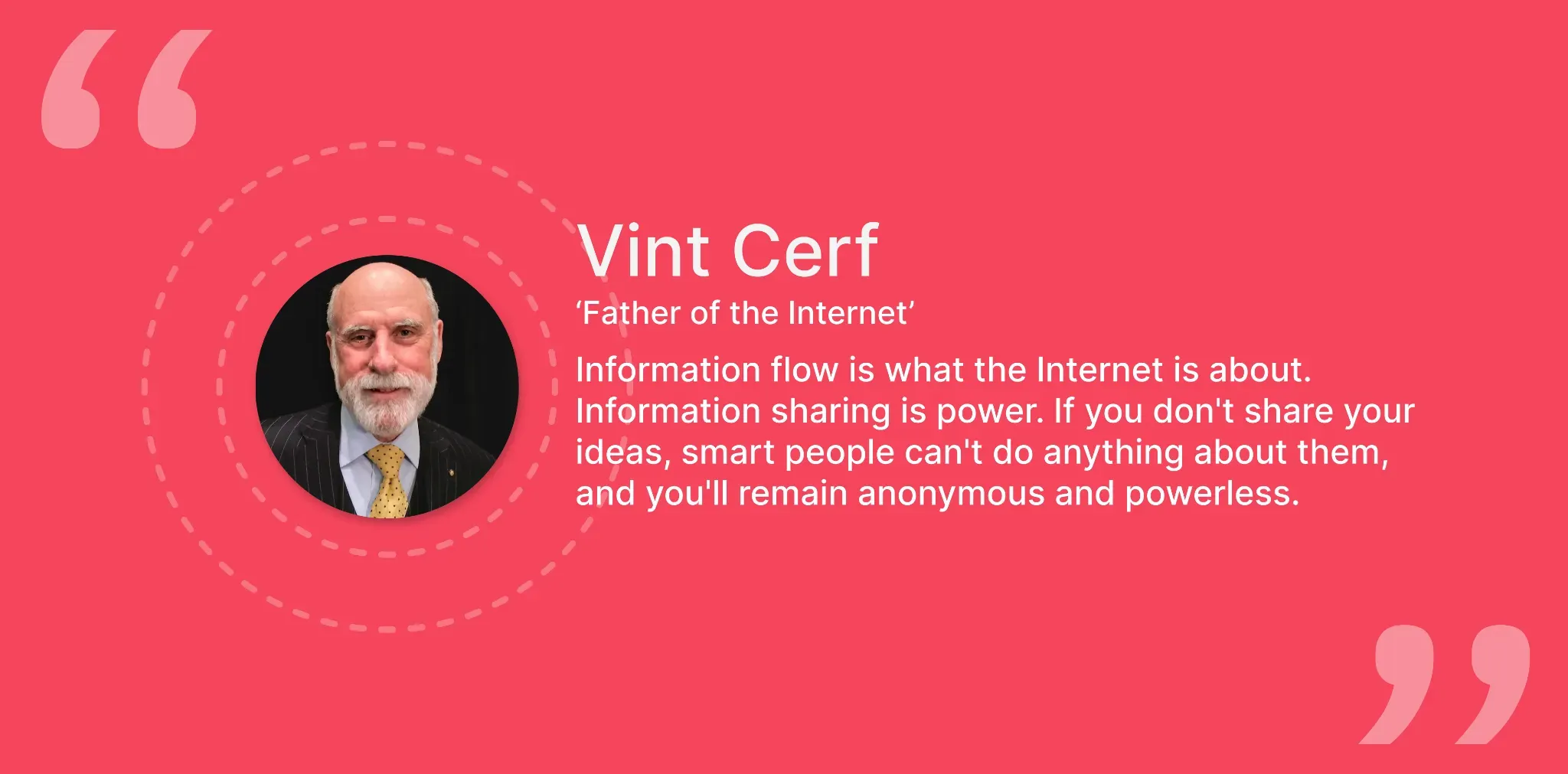 “

Vint Cerf

‘Father of the Internet’

Information flow is what the Internet is about. Information sharing is power. If you don't share your ideas, smart people can't do anything about them, and you'll remain anonymous and powerless.

”